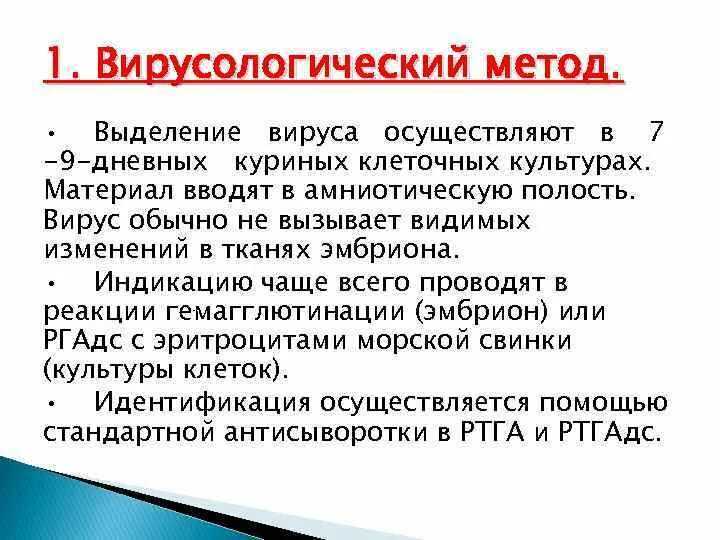 1. Вирусологический метод.

• Выделение вируса осуществляют в 7 -9-дневных куриных клеточных культурах. Материал вводят в амниотическую полость. Вирус обычно не вызывает видимых изменений в тканях эмбриона.

• Индикацию чаще всего проводят в реакции гемагглютинации (эмбрион) или РГАдс с эритроцитами морской свинки (культуры клеток).

• Идентификация осуществляется помощью стандартной антисыворотки в РТГА и РТГАдс.